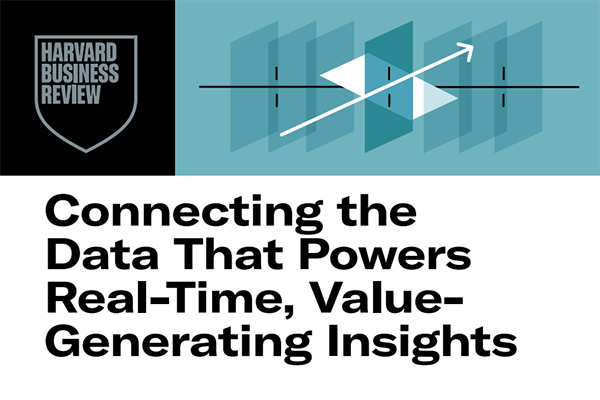 HARVARD
BUSINESS
REVIEW

Connecting the Data That Powers Real-Time, Value-Generating Insights